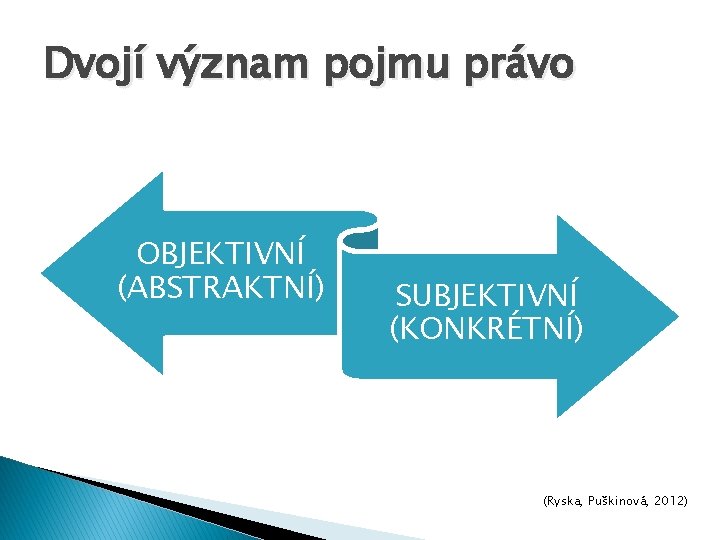 Dvojí význam pojmu právo

OBJEKTIVNÍ (ABSTRAKTNÍ)

SUBJEKTIVNÍ (KONKRÉTNÍ)

(Ryska, Puškinová, 2012)